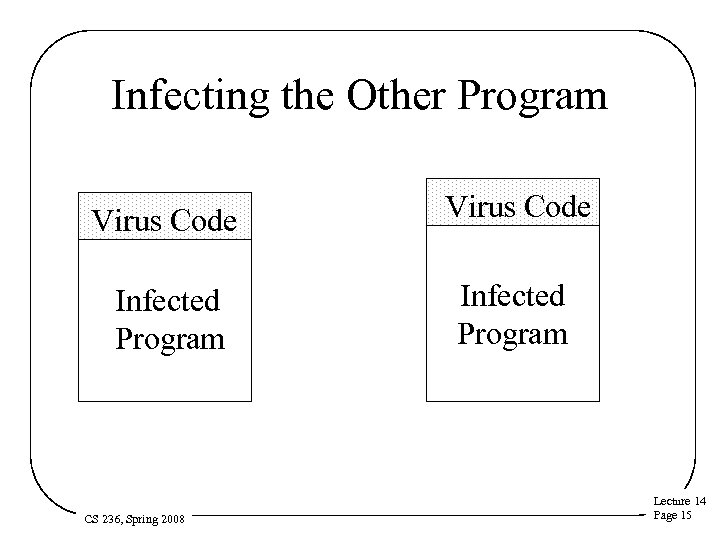 Infecting the Other Program

Virus Code

Infected Program

Virus Code

Infected Program

CS 236, Spring 2008

Lecture 14
Page 15